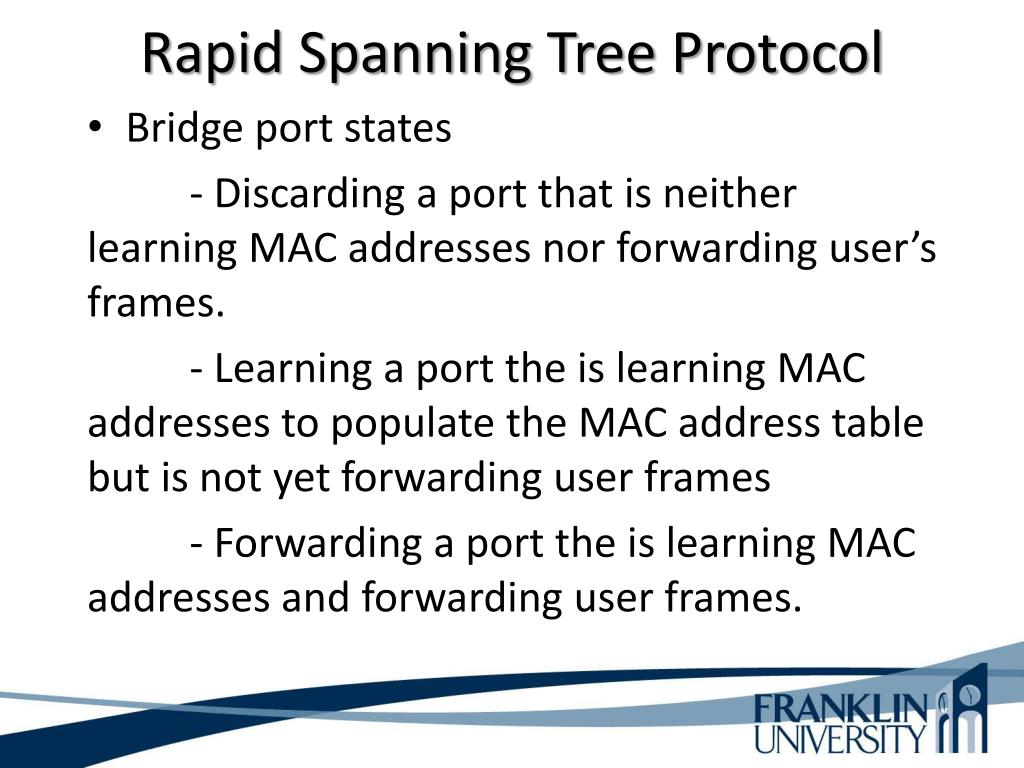 Rapid Spanning Tree Protocol

• Bridge port states

- Discarding a port that is neither learning MAC addresses nor forwarding user's frames.

- Learning a port the is learning MAC addresses to populate the MAC address table but is not yet forwarding user frames

- Forwarding a port the is learning MAC addresses and forwarding user frames.

FRANKLIN UNIVERSITY